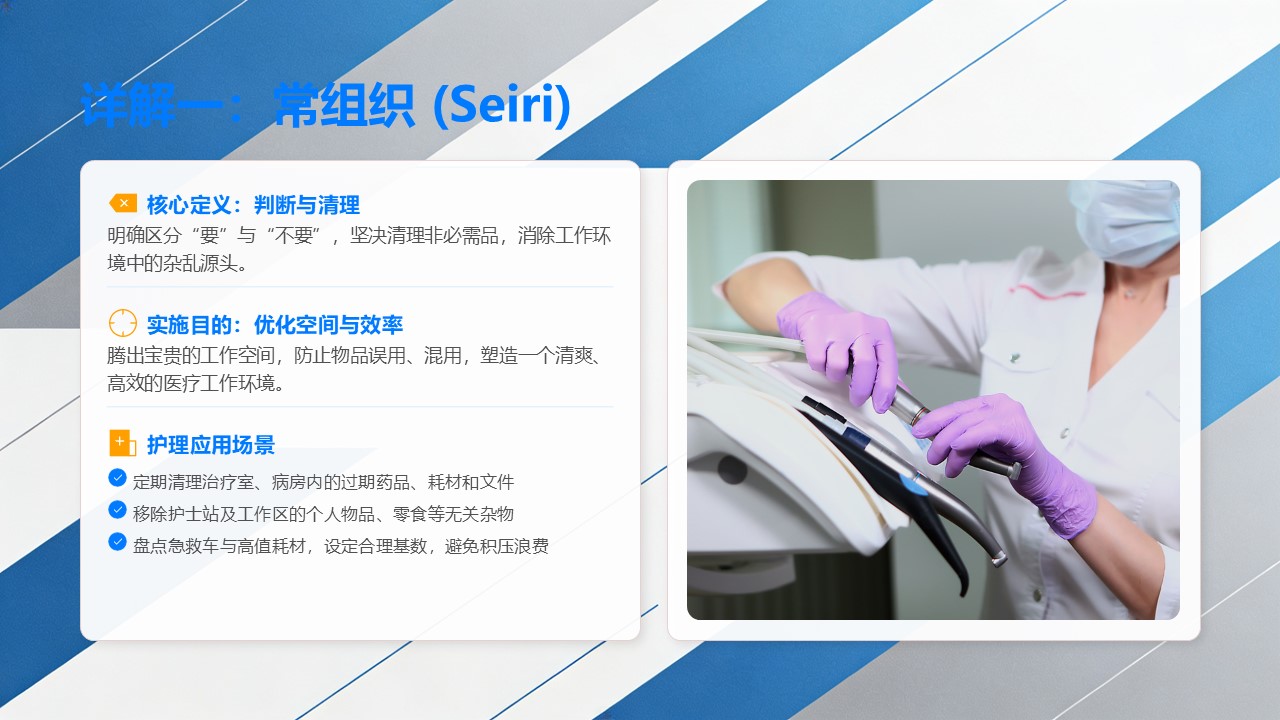 详解一：常组织 (Seiri)

核心定义：判断与清理

明确区分“要”与“不要”，坚决清理非必需品，消除工作环境中的杂乱源头。

实施目的：优化空间与效率

腾出宝贵的工作空间，防止物品误用、混用，塑造一个清爽、高效的医疗工作环境。

护理应用场景

定期清理治疗室、病房内的过期药品、耗材和文件

移除护士站及工作区的个人物品、零食等无关杂物

盘点急救车与高值耗材，设定合理基数，避免积压浪费